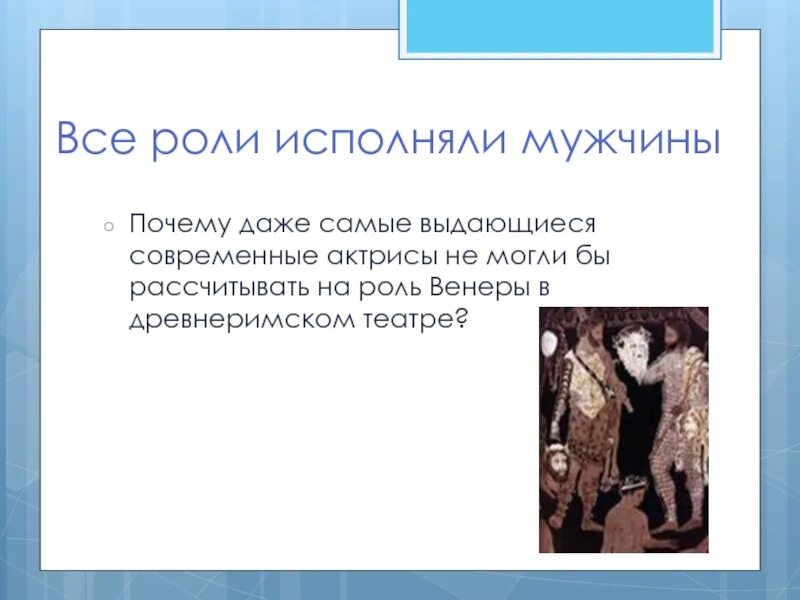 Все роли исполняли мужчины

Почему даже самые выдающиеся современные актрисы не могли бы рассчитывать на роль Венеры в древнеримском театре?